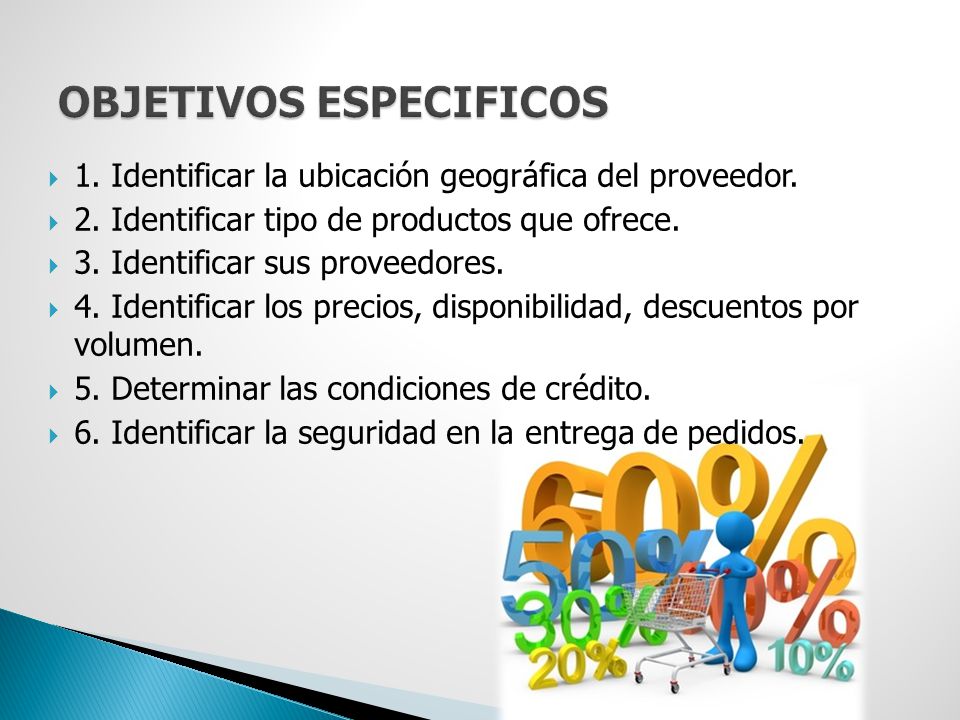 OBJETIVOS ESPECIFICOS

1. Identificar la ubicación geográfica del proveedor.
2. Identificar tipo de productos que ofrece.
3. Identificar sus proveedores.
4. Identificar los precios, disponibilidad, descuentos por volumen.
5. Determinar las condiciones de crédito.
6. Identificar la seguridad en la entrega de pedidos.

60%
50%
30%
20%
10%